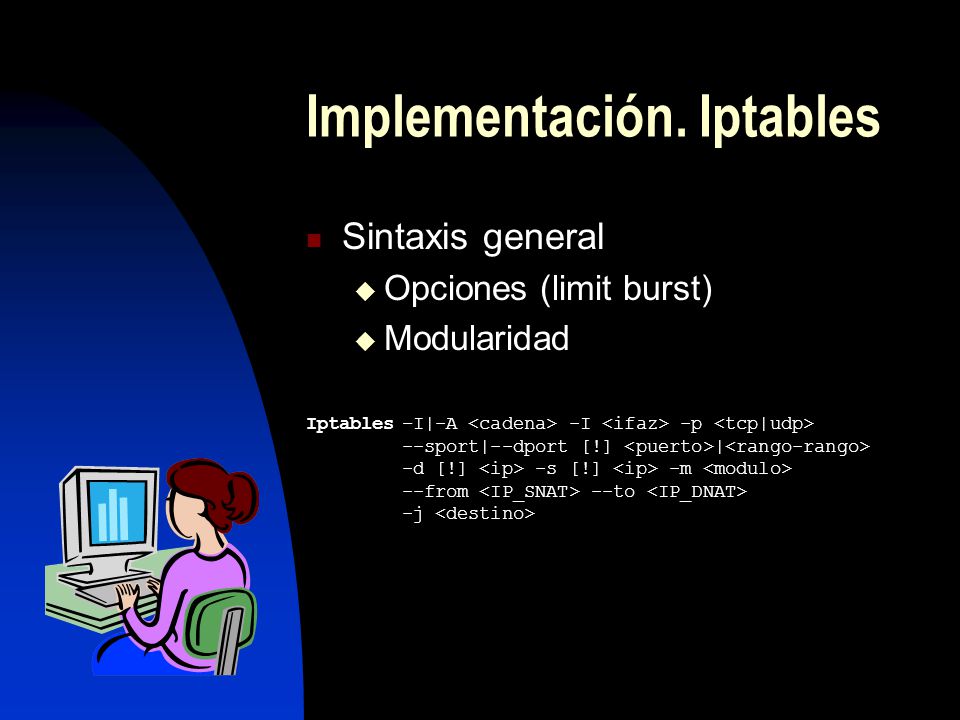 Implementación. Iptables

Sintaxis general

Opciones (limit burst)

Modularidad

Iptables –I|–A <cadena> –I <ifaz> –p <tcp|udp>
--sport|--dport [!] <puerto>|<rango-rango>
–d [!] <ip> –s [!] <ip> –m <modulo>
--from <IP_SNAT> --to <IP_DNAT>
–j <destino>